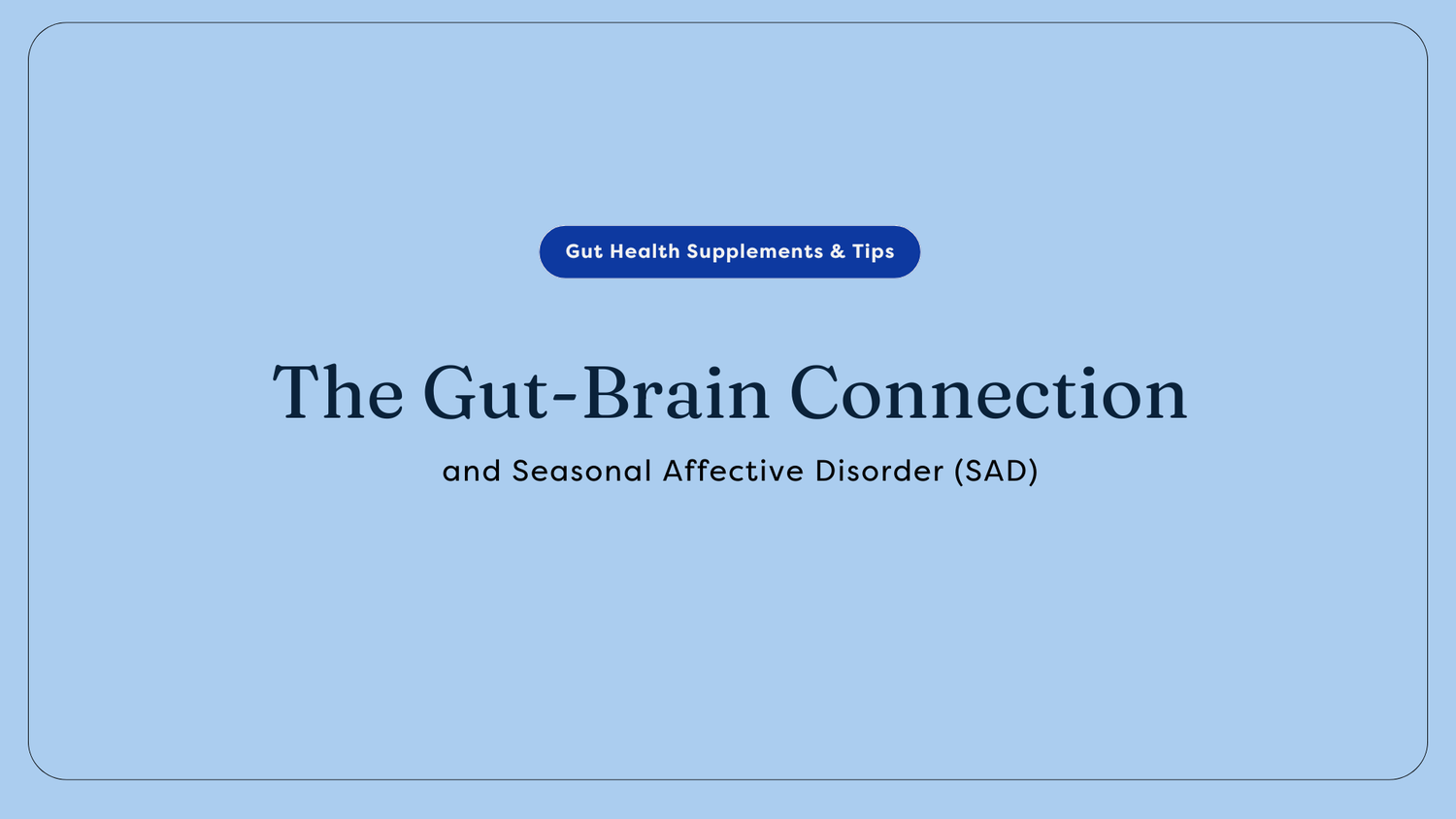 Gut Health Supplements & Tips

The Gut-Brain Connection

and Seasonal Affective Disorder (SAD)